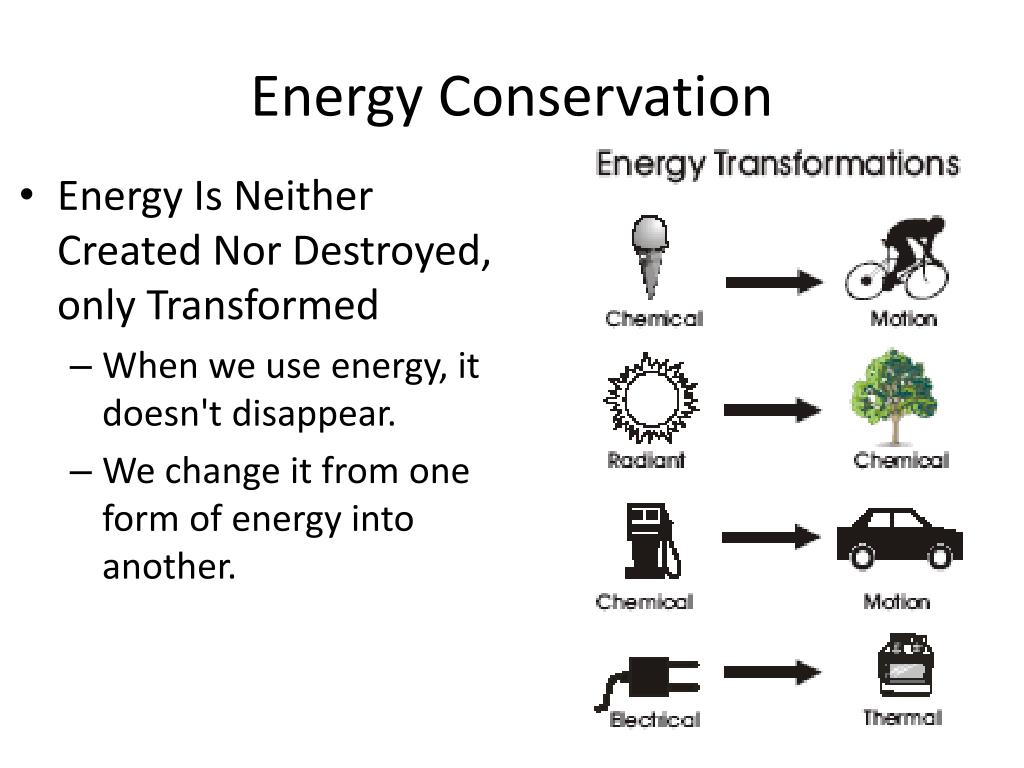 Energy Conservation

• Energy Is Neither Created Nor Destroyed, only Transformed
– When we use energy, it doesn't disappear.
– We change it from one form of energy into another.

Energy Transformations

Chemical
Motion

Radiant
Chemical

Chemical
Motion

Electrical
Thermal